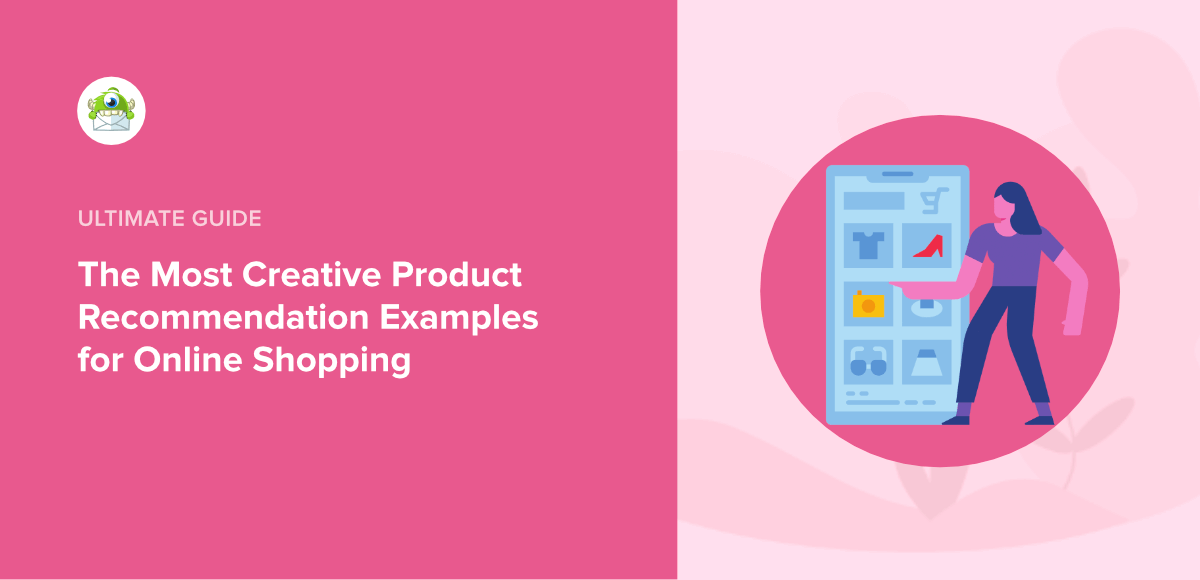 ULTIMATE GUIDE

The Most Creative Product Recommendation Examples for Online Shopping